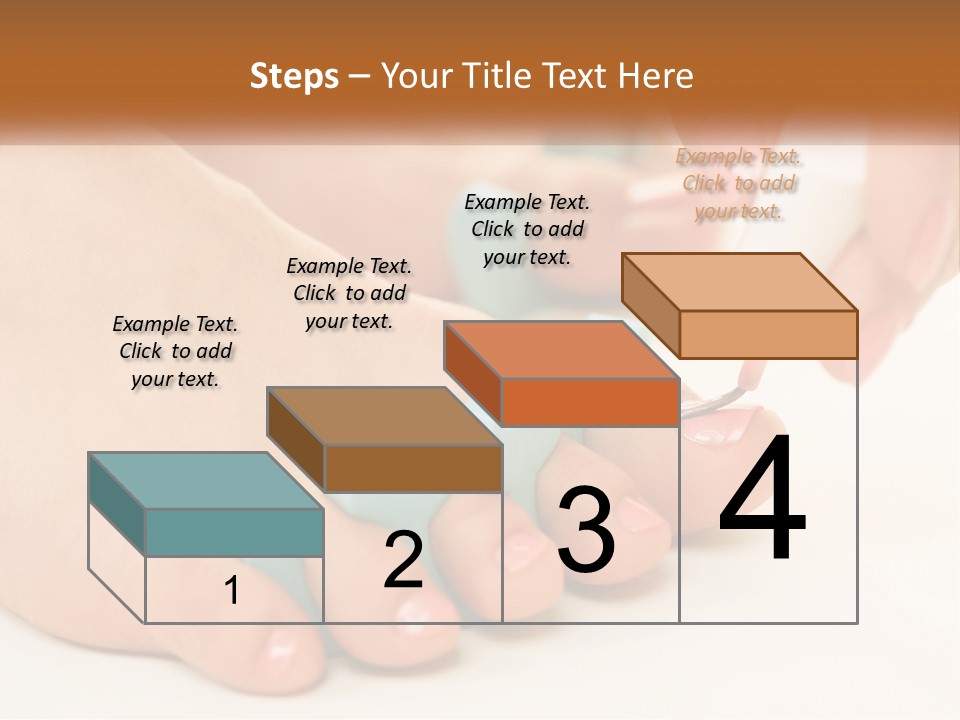 Steps – Your Title Text Here

Example Text. Click to add your text.

Example Text. Click to add your text.

Example Text. Click to add your text.

Example Text. Click to add your text.

1

2

3

4